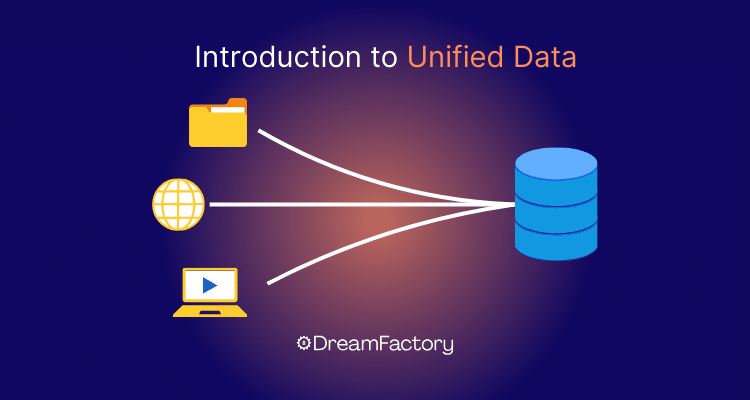 Introduction to Unified Data

DreamFactory